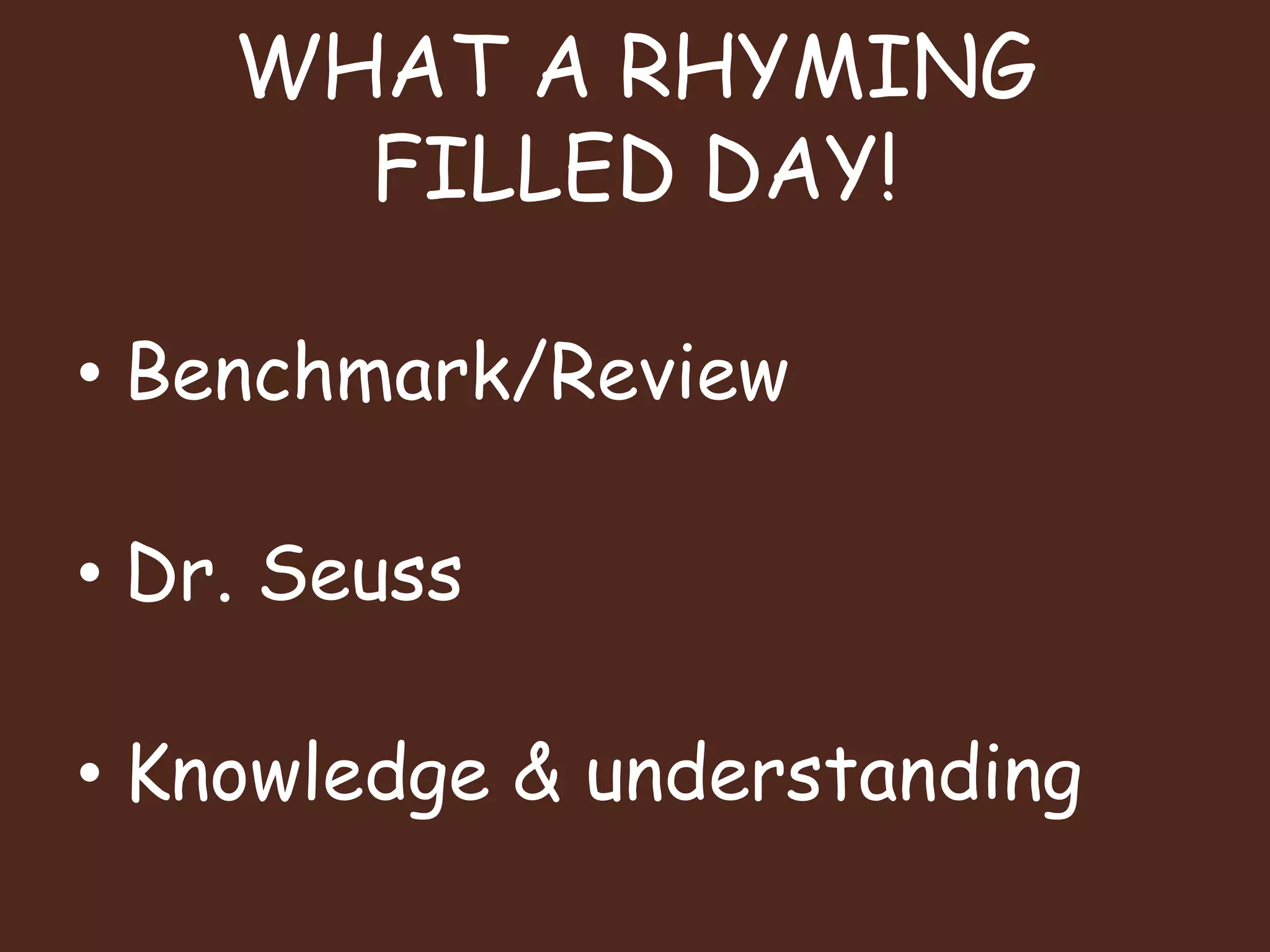 WHAT A RHYMING FILLED DAY!

• Benchmark/Review

• Dr. Seuss

• Knowledge & understanding